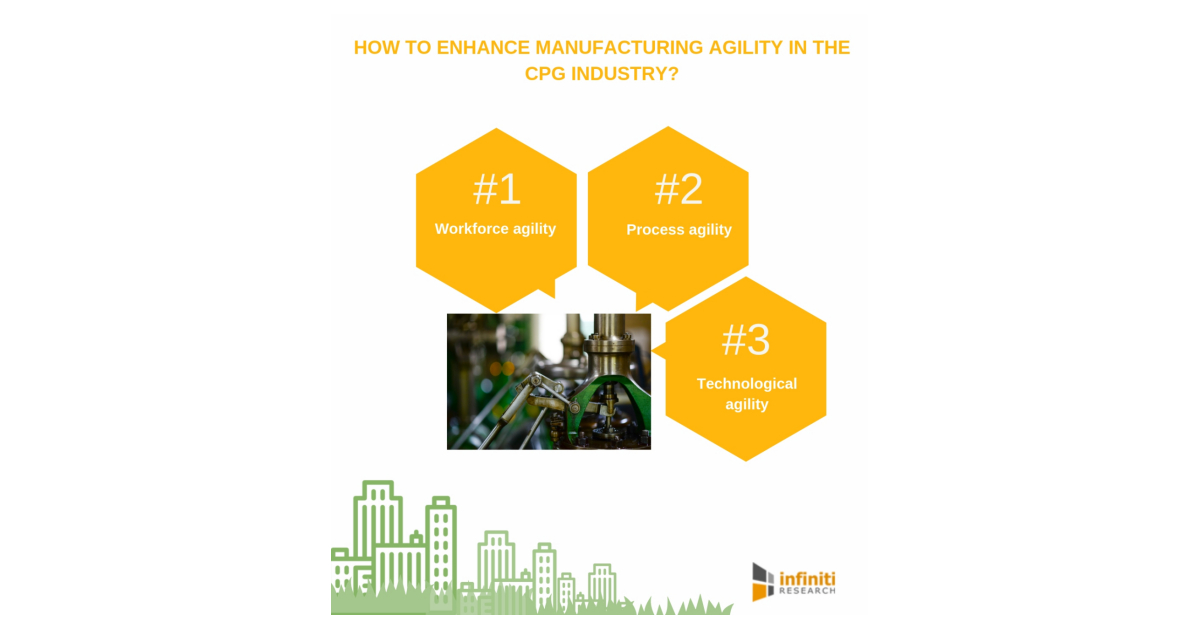 HOW TO ENHANCE MANUFACTURING AGILITY IN THE CPG INDUSTRY?

#1
Workforce agility

#2
Process agility

#3
Technological agility

infiniti
RESEARCH